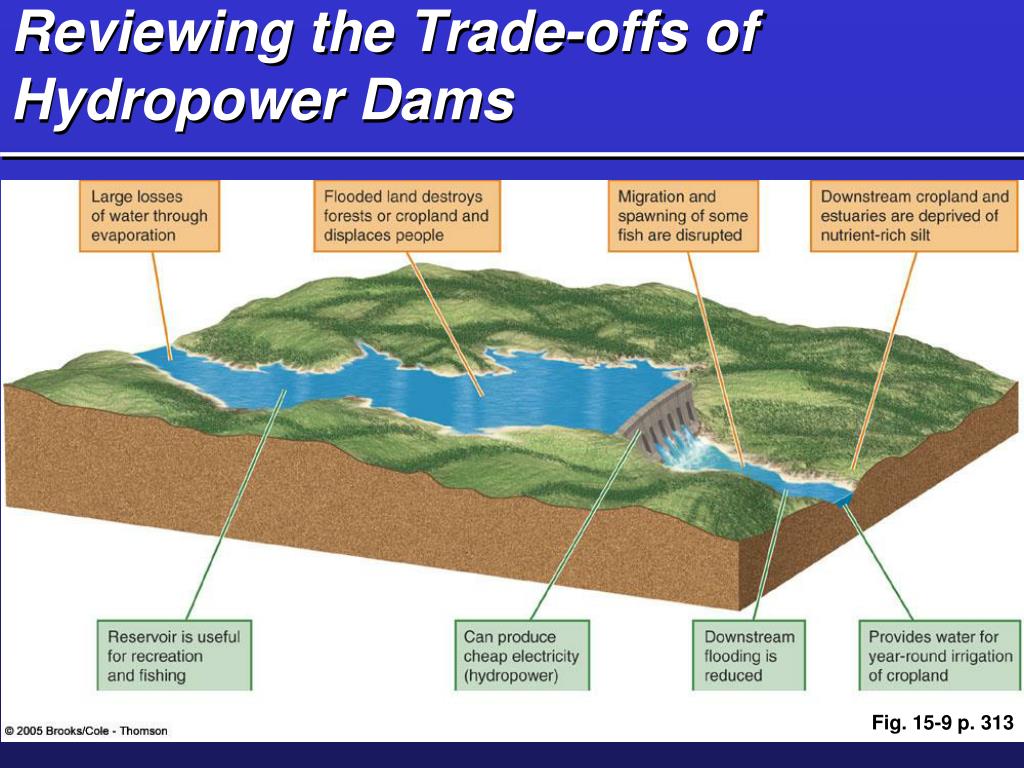 Reviewing the Trade-offs of Hydropower Dams

Large losses of water through evaporation

Flooded land destroys forests or cropland and displaces people

Migration and spawning of some fish are disrupted

Downstream cropland and estuaries are deprived of nutrient-rich silt

Reservoir is useful for recreation and fishing

Can produce cheap electricity (hydropower)

Downstream flooding is reduced

Provides water for year-round irrigation of cropland

© 2005 Brooks/Cole - Thomson

Fig. 15-9 p. 313